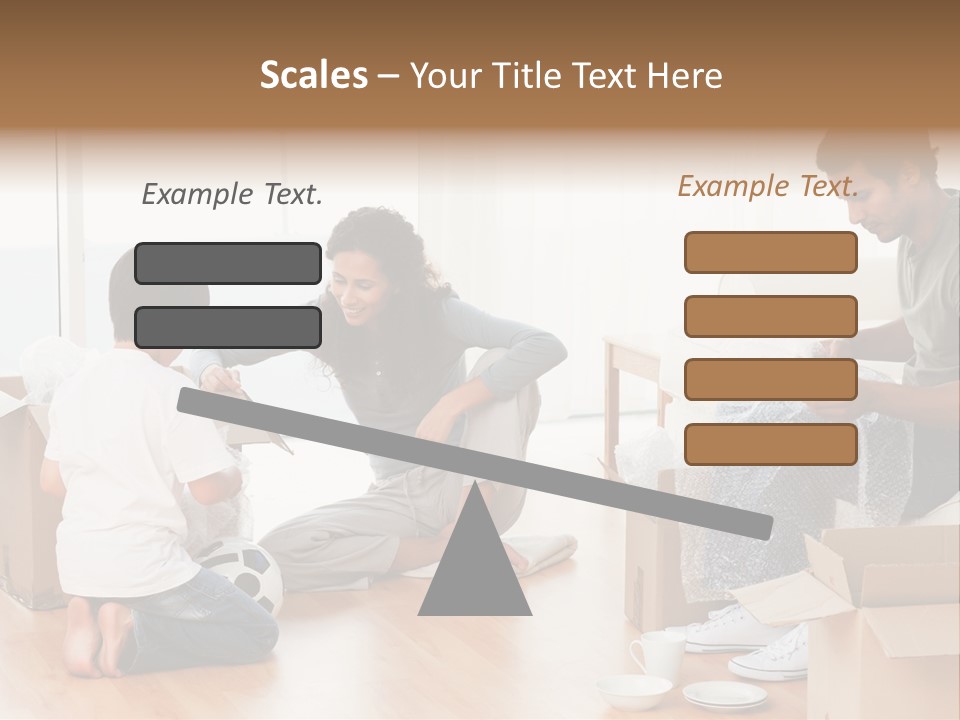 Scales – Your Title Text Here

Example Text.

Example Text.